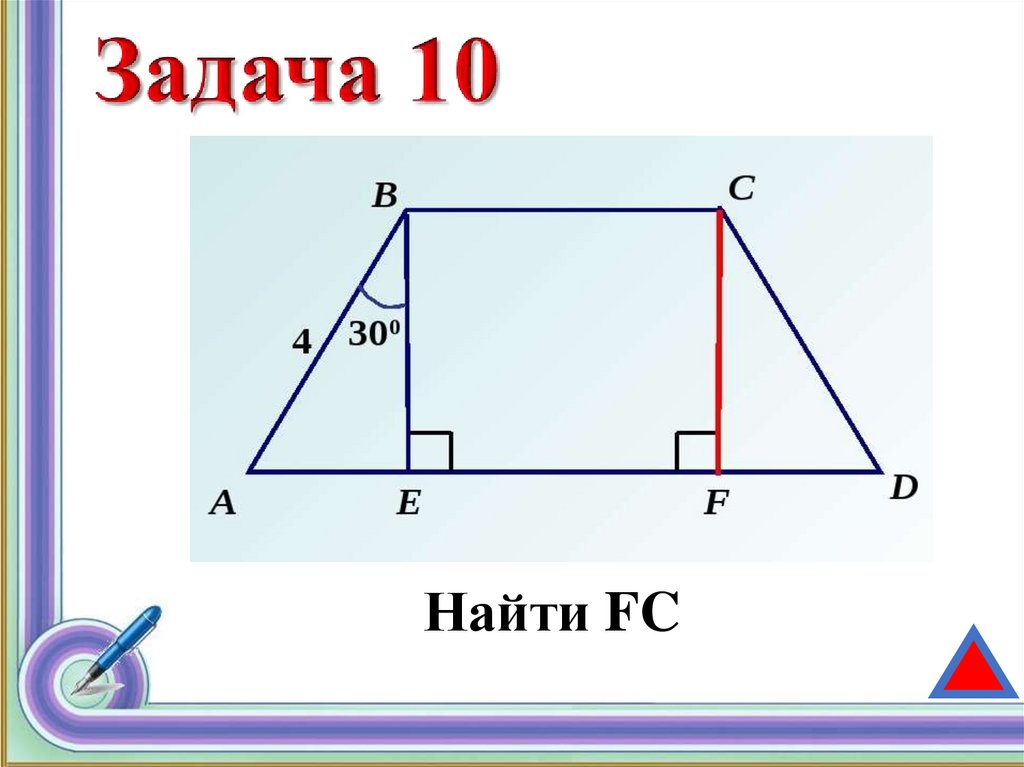 Задача 10

B C
4 $30^0$
A E F D

Найти FC